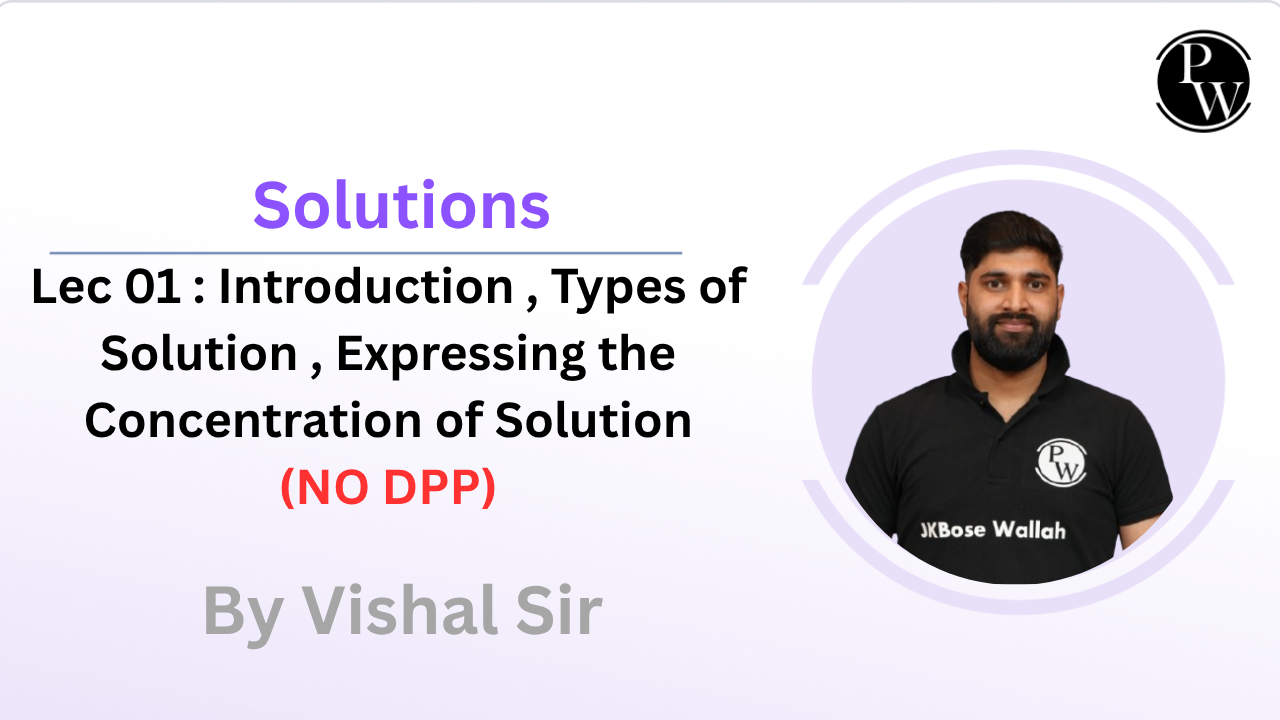 PW

Solutions

Lec 01 : Introduction , Types of Solution , Expressing the Concentration of Solution
(NO DPP)

By Vishal Sir

PW

JKBose Wallah